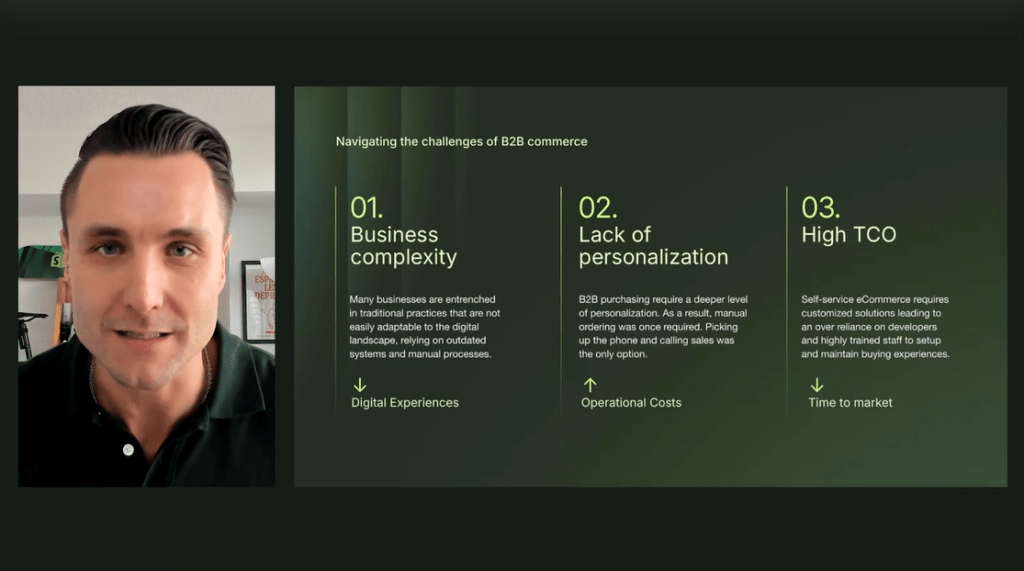 Navigating the challenges of B2B commerce

01.
Business complexity

Many businesses are entrenched in traditional practices that are not easily adaptable to the digital landscape, relying on outdated systems and manual processes.

↓
Digital Experiences

02.
Lack of personalization

B2B purchasing require a deeper level of personalization. As a result, manual ordering was once required. Picking up the phone and calling sales was the only option.

↑
Operational Costs

03.
High TCO

Self-service eCommerce requires customized solutions leading to an over reliance on developers and highly trained staff to setup and maintain buying experiences.

↓
Time to market